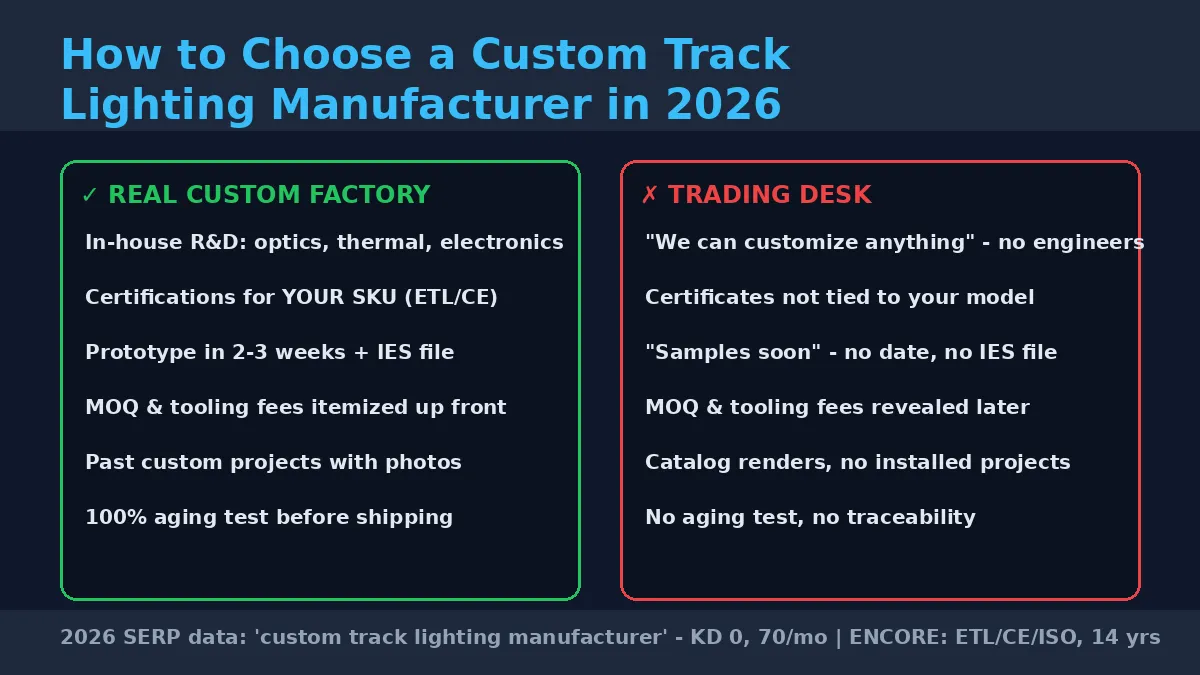 How to Choose a Custom Track Lighting Manufacturer in 2026

✓ REAL CUSTOM FACTORY

In-house R&D: optics, thermal, electronics

Certifications for YOUR SKU (ETL/CE)

Prototype in 2-3 weeks + IES file

MOQ & tooling fees itemized up front

Past custom projects with photos

100% aging test before shipping

✗ TRADING DESK

"We can customize anything" - no engineers

Certificates not tied to your model

"Samples soon" - no date, no IES file

MOQ & tooling fees revealed later

Catalog renders, no installed projects

No aging test, no traceability

2026 SERP data: 'custom track lighting manufacturer' - KD 0, 70/mo | ENCORE: ETL/CE/ISO, 14 yrs